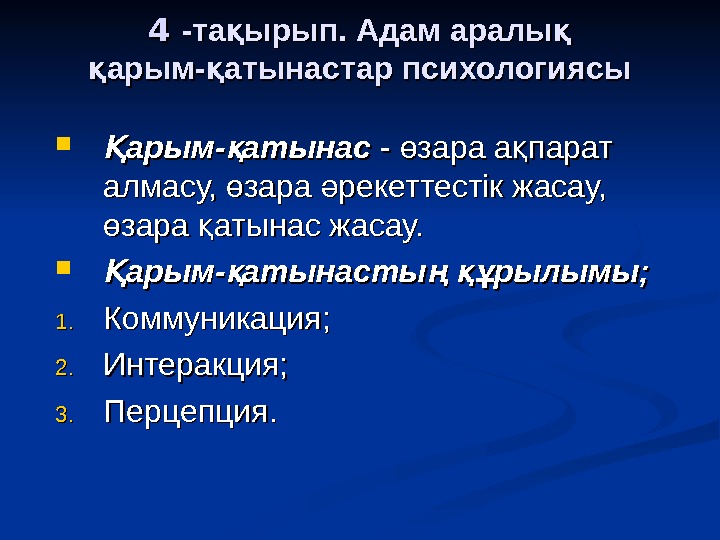 4 -тақырып. Адам аралық қарым-қатынастар психологиясы

Қарым-қатынас - өзара ақпарат алмасу, өзара әрекеттестік жасау, өзара қатынас жасау.

Қарым-қатынастың құрылымы;

1. Коммуникация;
2. Интеракция;
3. Перцепция.